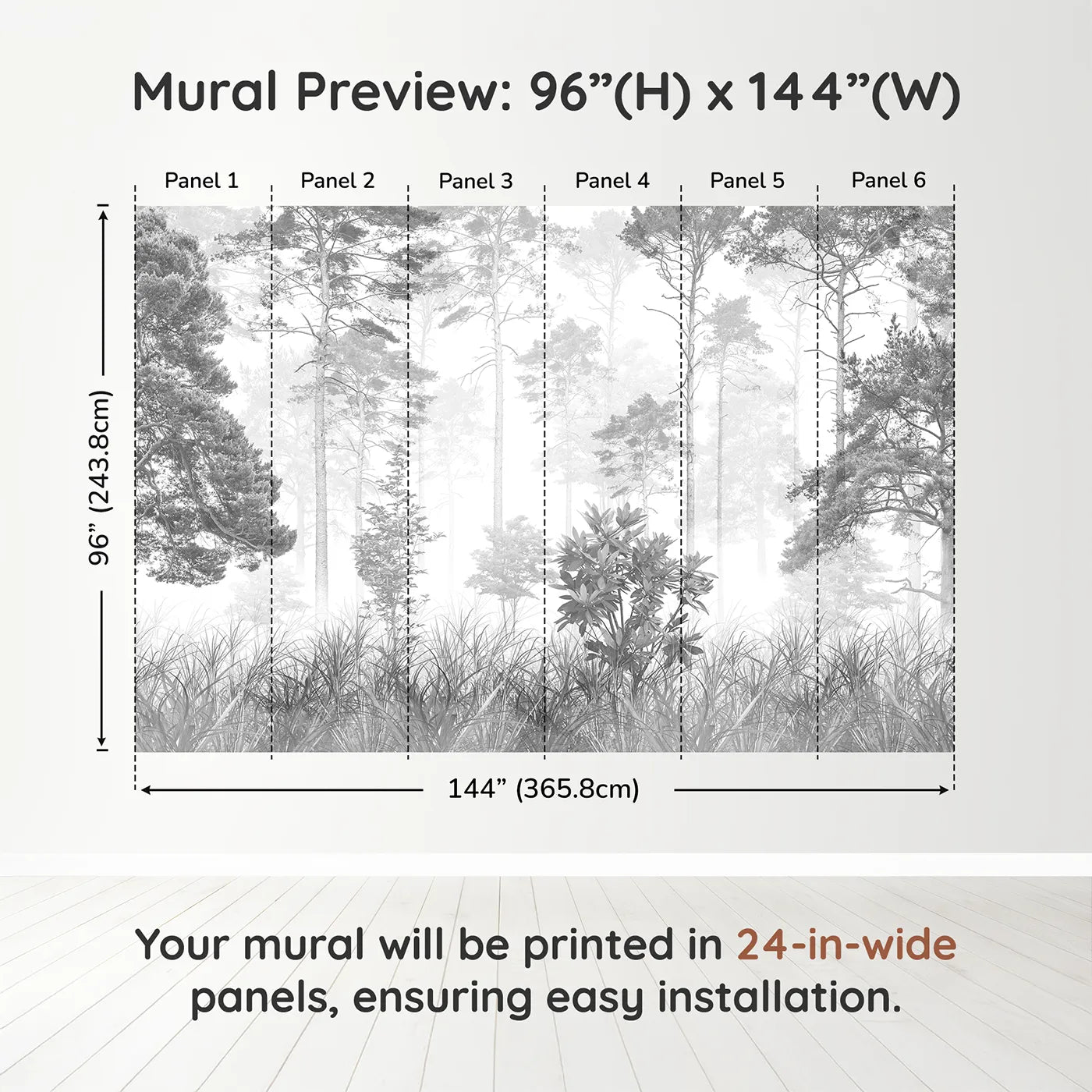 Mural Preview: 96”(H) x 144”(W)

Panel 1
Panel 2
Panel 3
Panel 4
Panel 5
Panel 6

96” (243.8cm)

144” (365.8cm)

Your mural will be printed in 24-in-wide panels, ensuring easy installation.